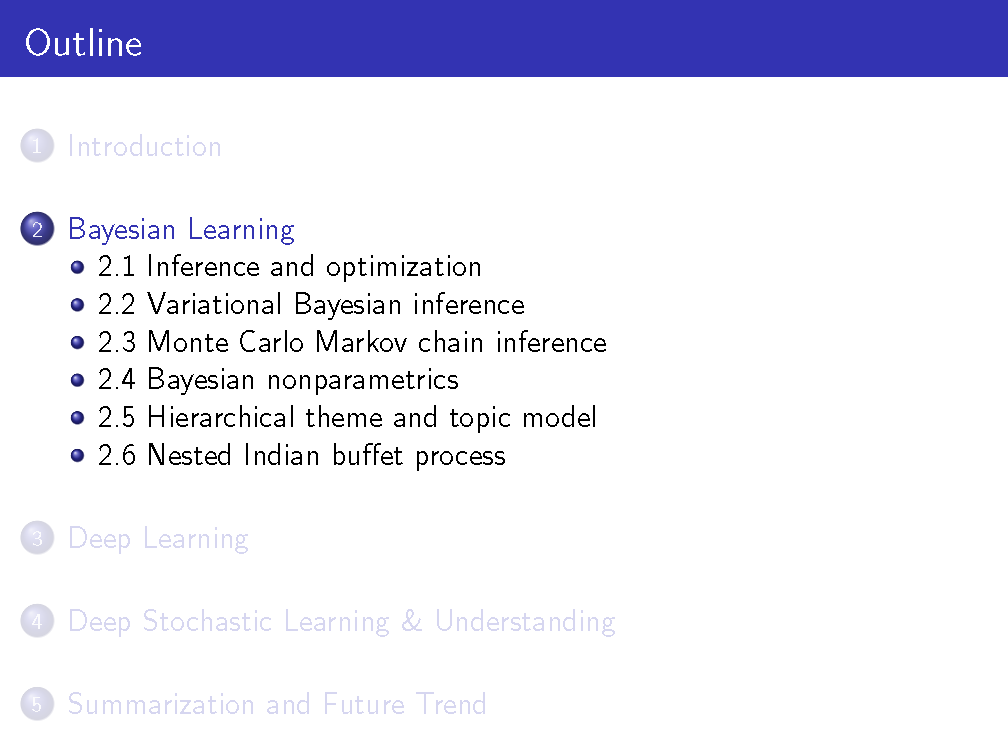 Outline

1 Introduction

2 Bayesian Learning
- 2.1 Inference and optimization
- 2.2 Variational Bayesian inference
- 2.3 Monte Carlo Markov chain inference
- 2.4 Bayesian nonparametrics
- 2.5 Hierarchical theme and topic model
- 2.6 Nested Indian buffet process

3 Deep Learning

4 Deep Stochastic Learning & Understanding

5 Summarization and Future Trend